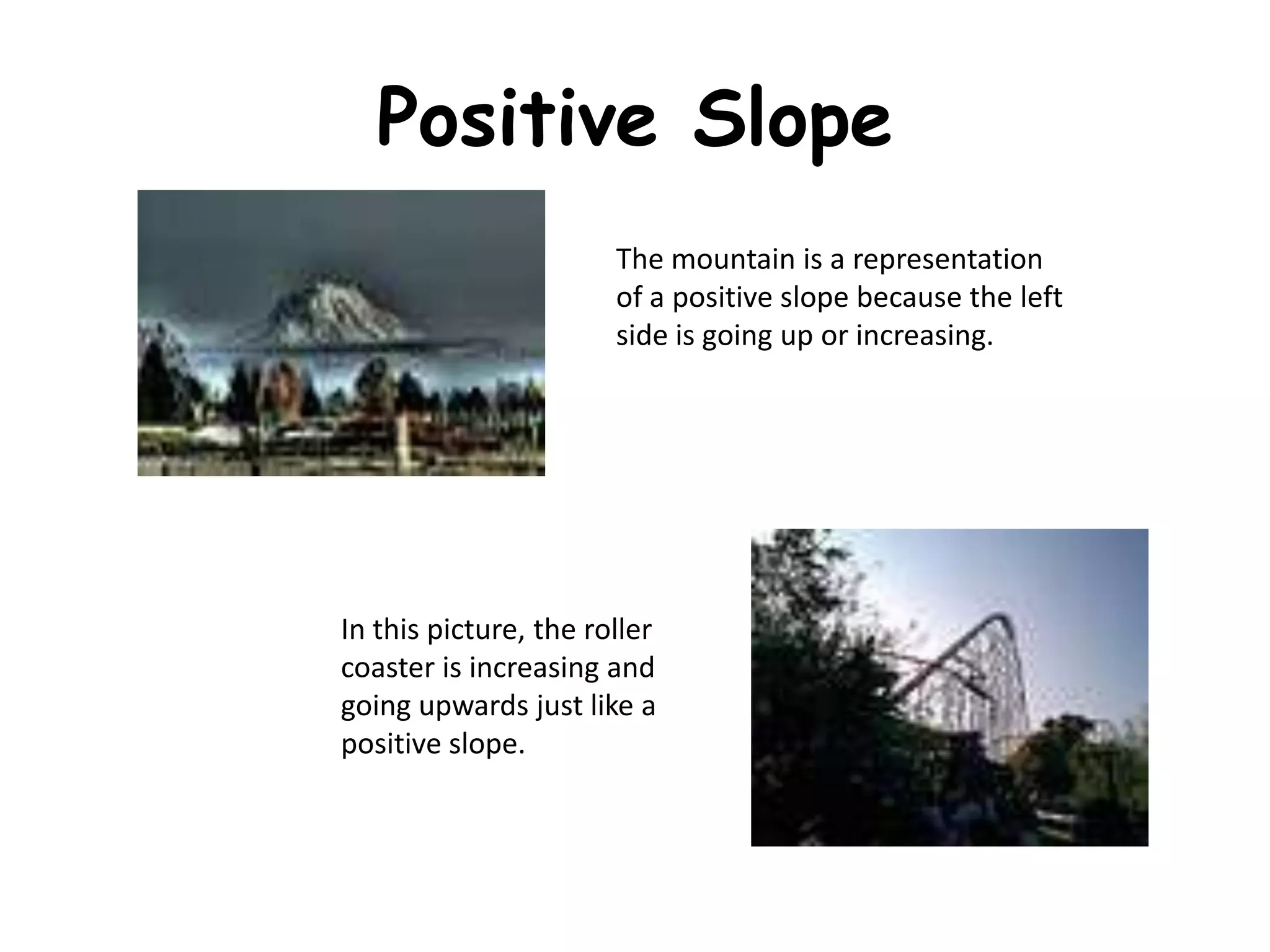 Positive Slope

The mountain is a representation of a positive slope because the left side is going up or increasing.

In this picture, the roller coaster is increasing and going upwards just like a positive slope.